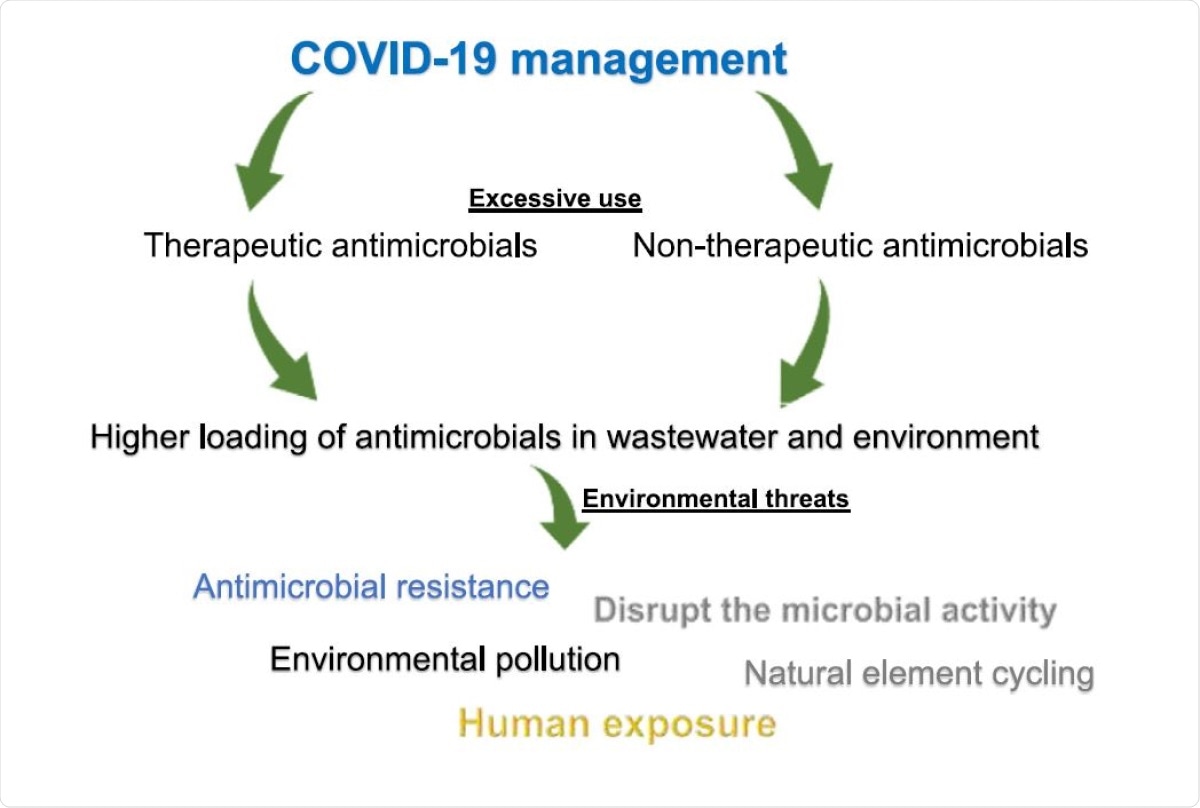 COVID-19 management

Excessive use

Therapeutic antimicrobials

Non-therapeutic antimicrobials

Higher loading of antimicrobials in wastewater and environment

Environmental threats

Antimicrobial resistance

Disrupt the microbial activity

Environmental pollution

Natural element cycling

Human exposure